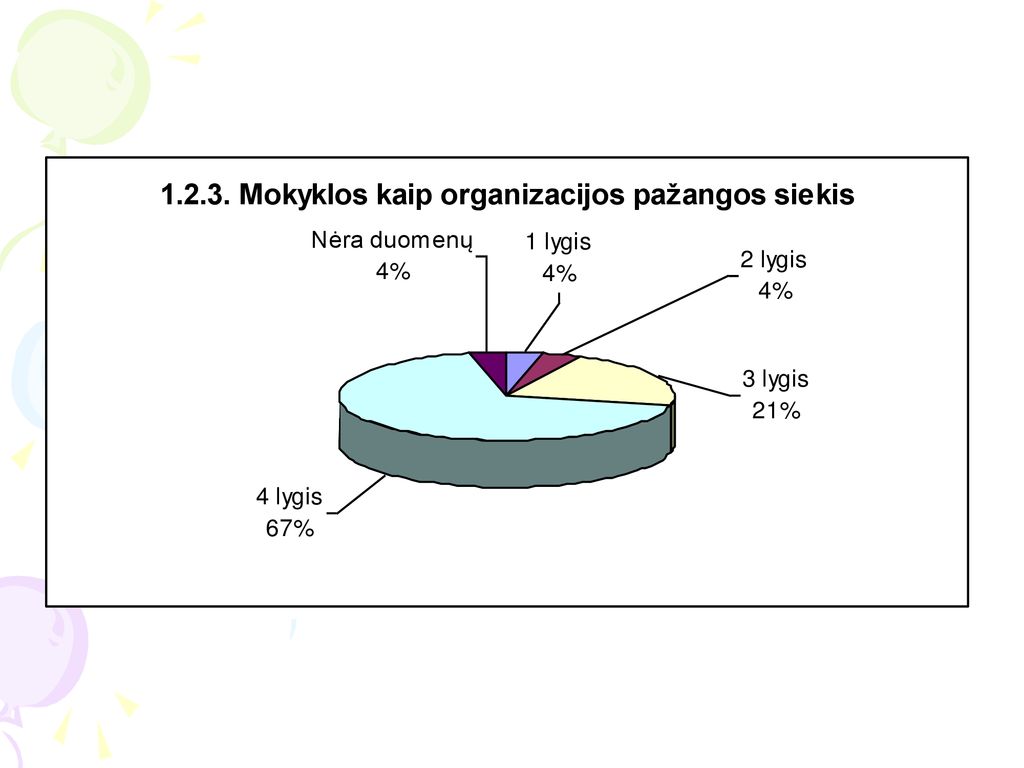 1.2.3. Mokyklos kaip organizacijos pažangos siekis

Nėra duomenų 4%

1 lygis 4%

2 lygis 4%

3 lygis 21%

4 lygis 67%